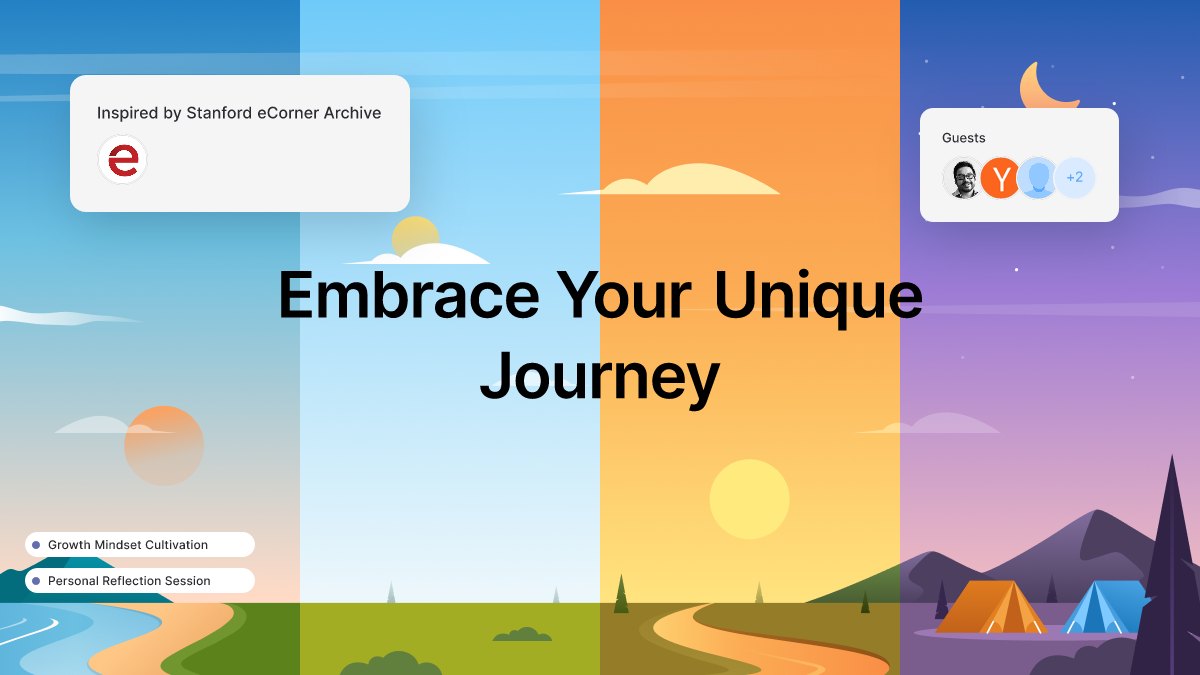 Inspired by Stanford eCorner Archive

e

Guests

Y

+2

Embrace Your Unique Journey

Growth Mindset Cultivation

Personal Reflection Session